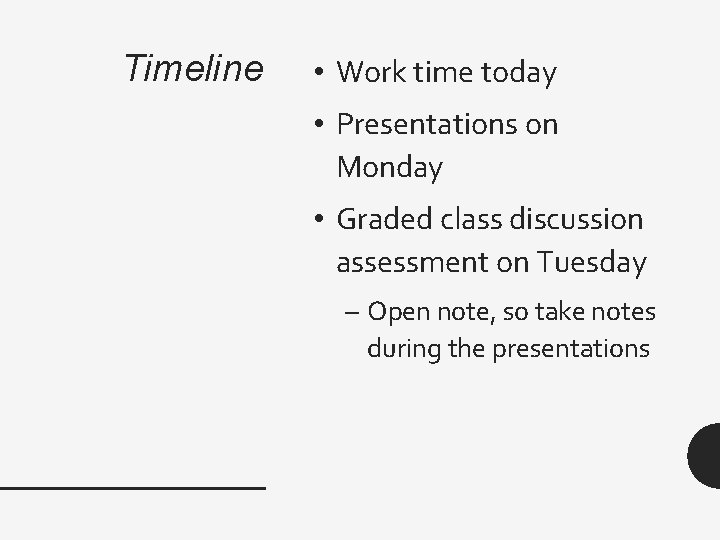 Timeline

• Work time today
• Presentations on Monday
• Graded class discussion assessment on Tuesday
– Open note, so take notes during the presentations